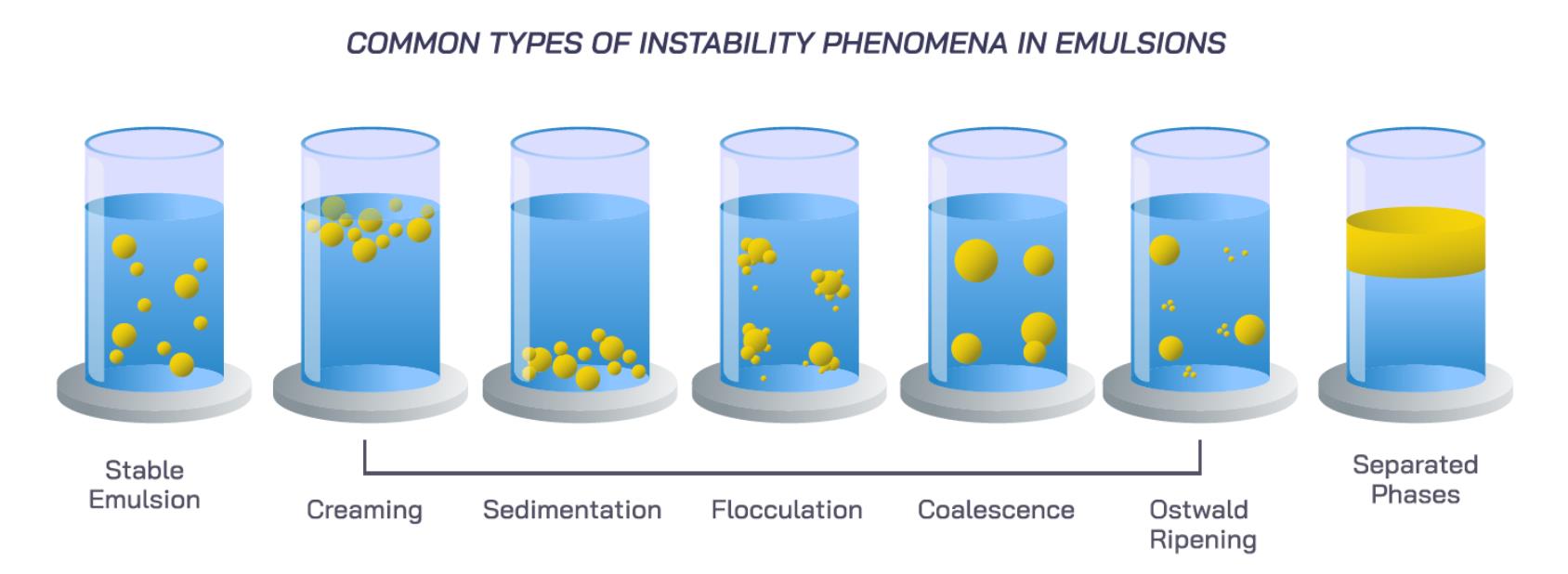 COMMON TYPES OF INSTABILITY PHENOMENA IN EMULSIONS

Stable Emulsion

Creaming

Sedimentation

Flocculation

Coalescence

Ostwald Ripening

Separated Phases